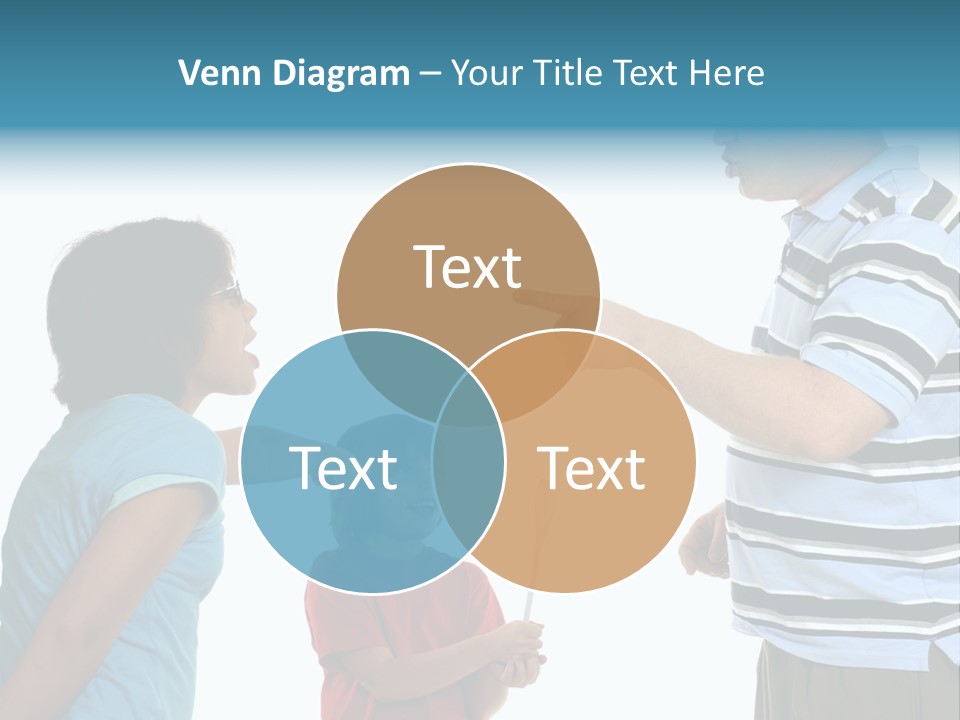 Venn Diagram – Your Title Text Here

Text

Text

Text